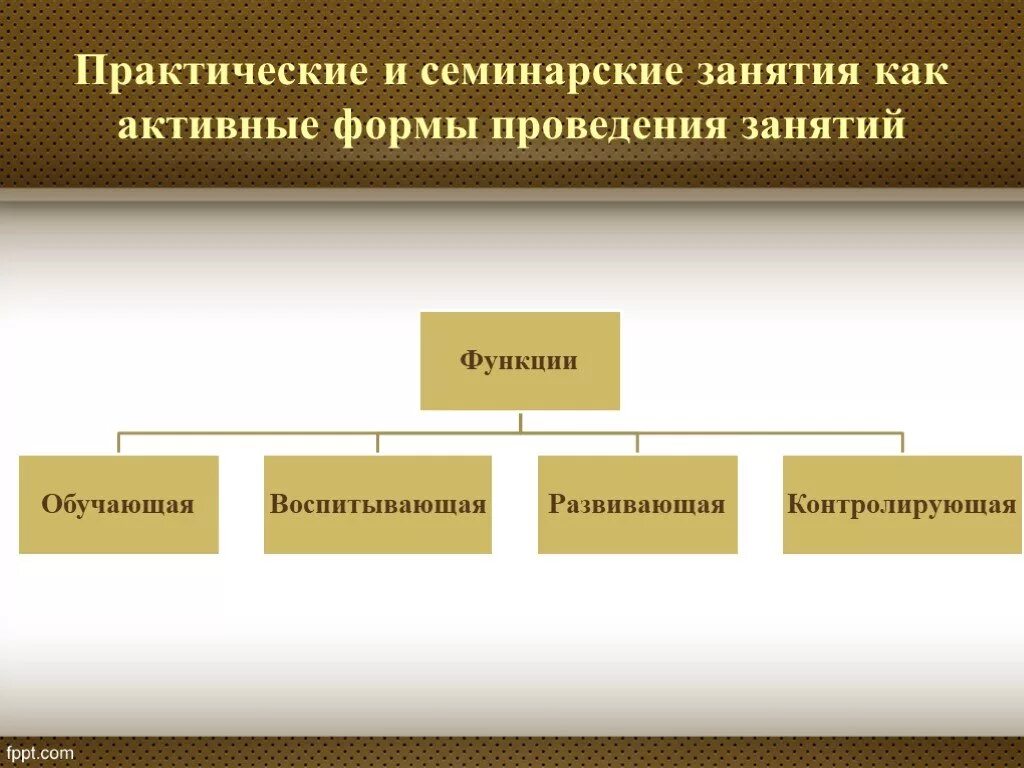 Практические и семинарские занятия как активные формы проведения занятий

Функции

Обучающая

Воспитывающая

Развивающая

Контролирующая

fppt.com